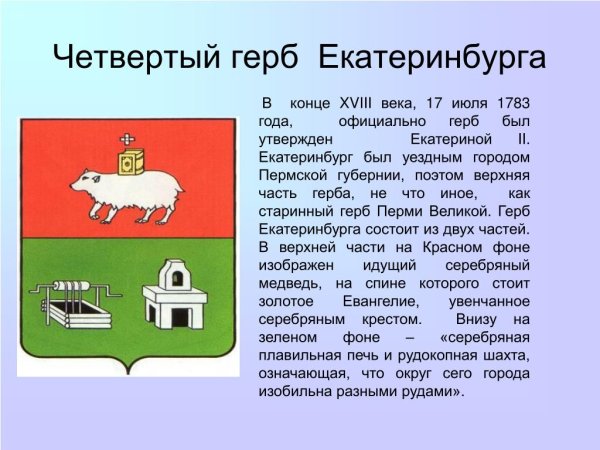 Четвертый герб Екатеринбурга

В конце XVIII века, 17 июля 1783 года, официально герб был утвержден Екатериной II. Екатеринбург был уездным городом Пермской губернии, поэтом верхняя часть герба, не что иное, как старинный герб Перми Великой. Герб Екатеринбурга состоит из двух частей. В верхней части на Красном фоне изображен идущий серебряный медведь, на спине которого стоит золотое Евангелие, увенчанное серебряным крестом. Внизу на зеленом фоне – «серебряная плавильная печь и рудокопная шахта, означающая, что округ сего города изобильна разными рудами».